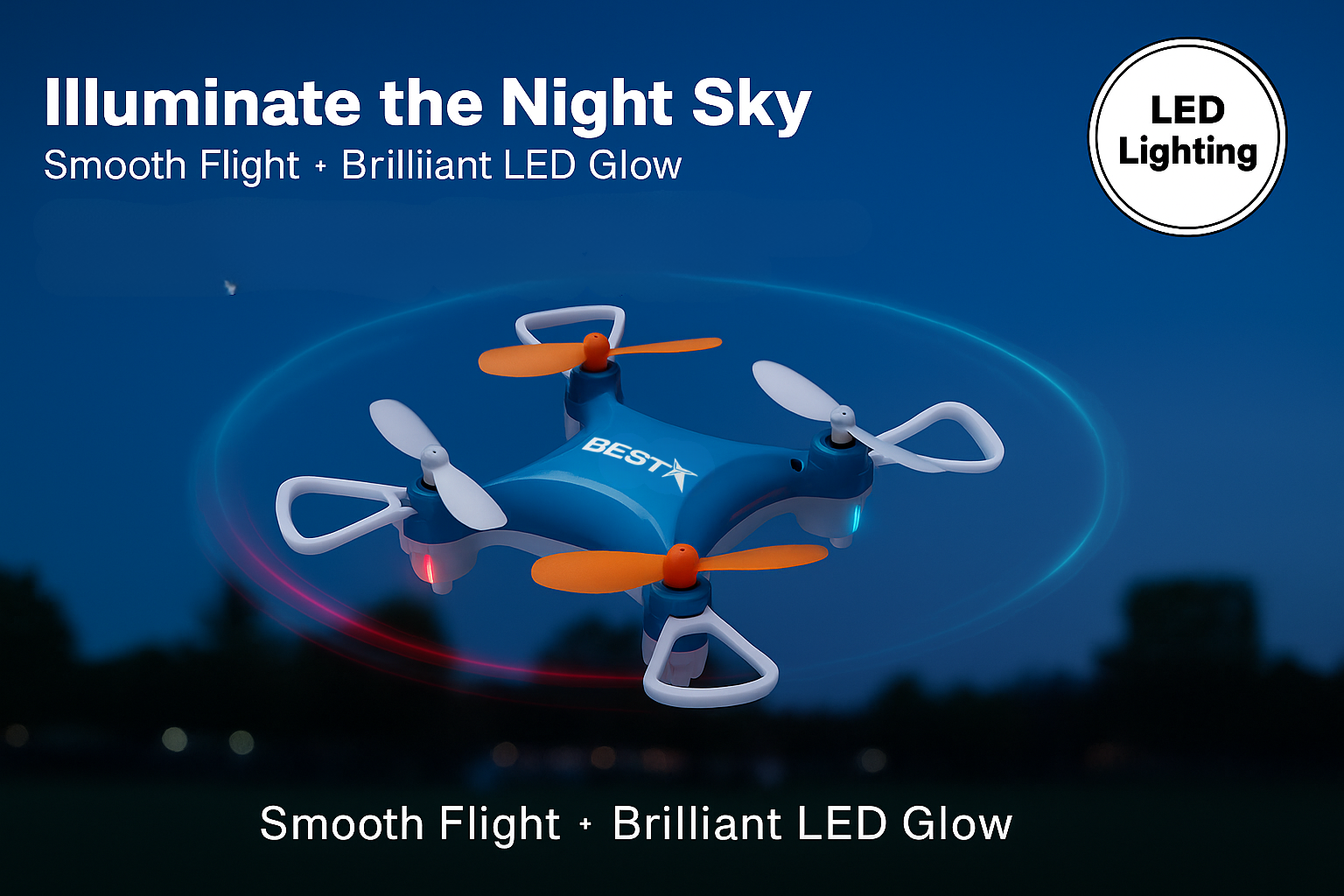 Illuminate the Night Sky
Smooth Flight + Brilliiant LED Glow

LED Lighting

BEST

Smooth Flight + Brilliant LED Glow